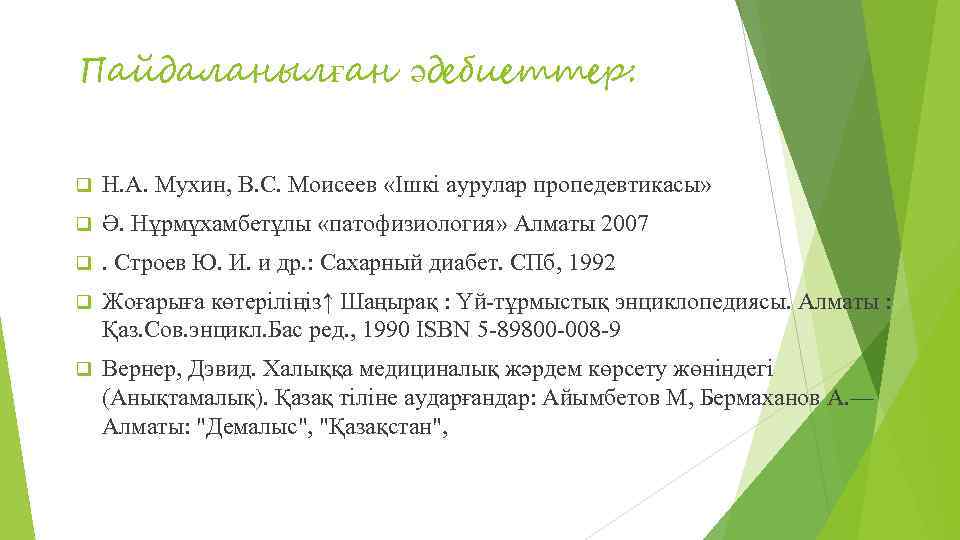 Пайдаланылған әдебиеттер:

Н.А. Мухин, В.С. Моисеев «Ішкі аурулар пропедевтикасы»

Ә. Нұрмұхамбетұлы «патофизиология» Алматы 2007

. Строев Ю. И. и др.: Сахарный диабет. СПб, 1992

Жоғарыға көтеріліңіз↑ Шаңырақ : Үй-тұрмыстық энциклопедиясы. Алматы : Қаз.Сов.энцикл.Бас ред., 1990 ISBN 5-89800-008-9

Вернер, Дэвид. Халыққа медициналық жәрдем көрсету жөніндегі (Анықтамалық). Қазақ тіліне аударғандар: Айымбетов М, Бермаханов А.— Алматы: "Демалыс", "Қазақстан",